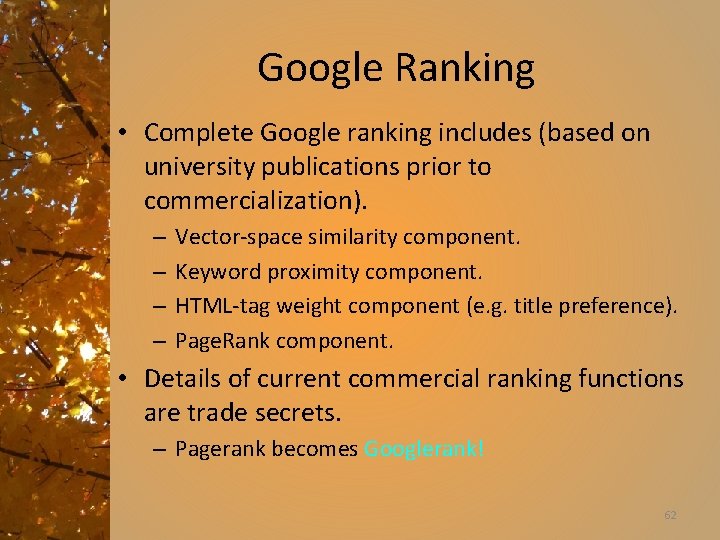 Google Ranking

• Complete Google ranking includes (based on university publications prior to commercialization).
  – Vector-space similarity component.
  – Keyword proximity component.
  – HTML-tag weight component (e.g. title preference).
  – PageRank component.
• Details of current commercial ranking functions are trade secrets.
  – Pagerank becomes Googlerank!

62